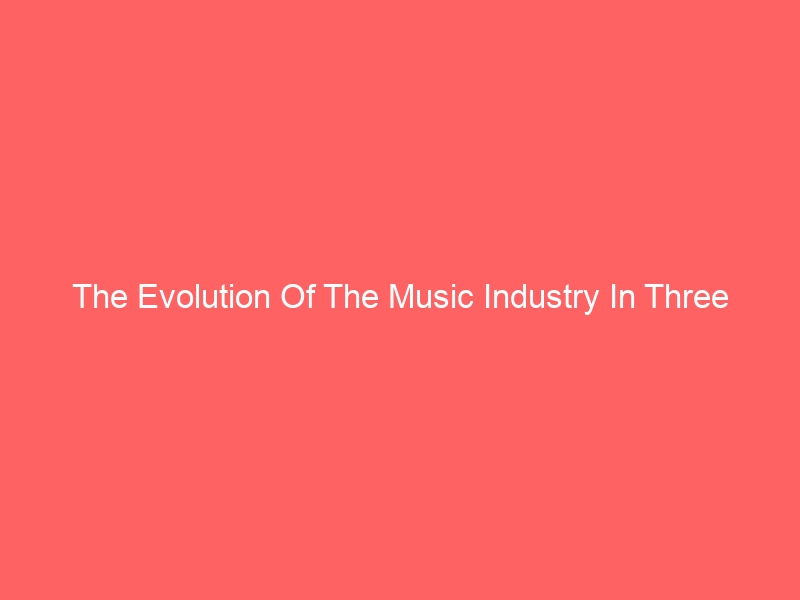 The Evolution Of The Music Industry In Three